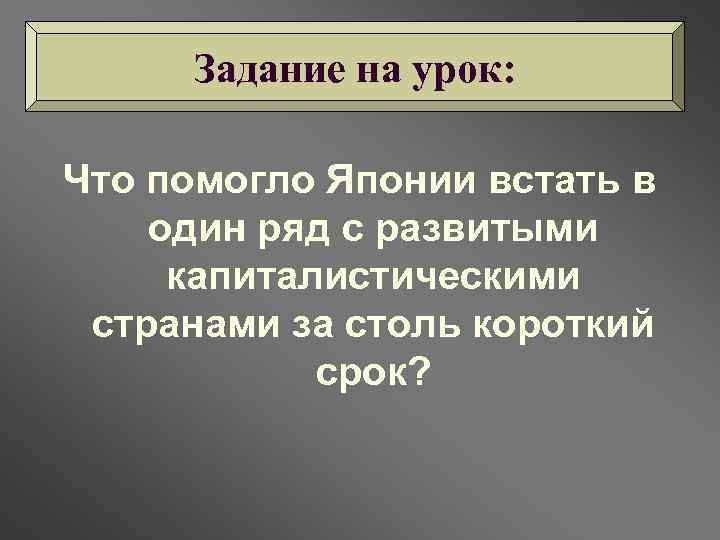 Задание на урок:

Что помогло Японии встать в один ряд с развитыми капиталистическими странами за столь короткий срок?